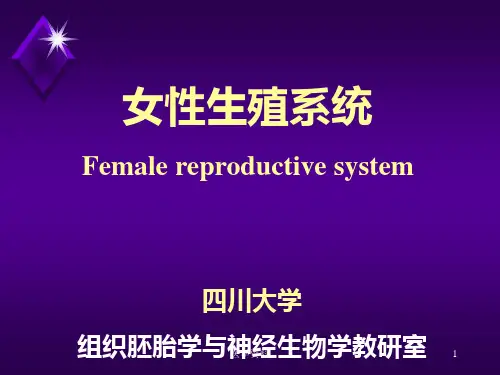 女性生殖系统

Female reproductive system

四川大学

组织胚胎学与神经生物学教研室

1